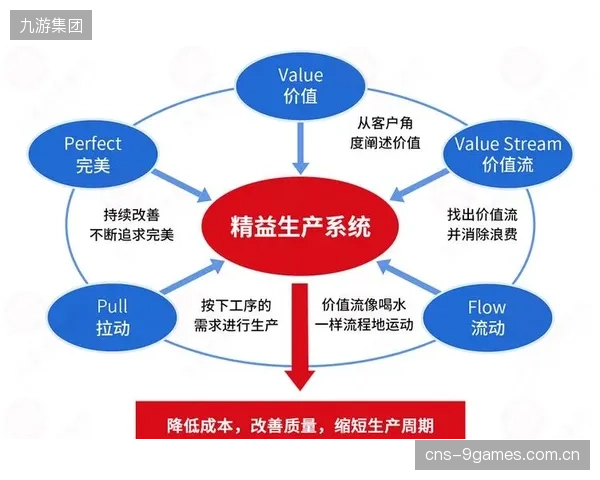 九游集团

Value
价值

从客户角度阐述价值

Perfect
完美

Value Stream
价值流

持续改善
不断追求完美

精益生产系统

找出价值流
并消除浪费

Pull
拉动

按下工序的
需求进行生产

价值流像喝水
一样流程地运动

Flow
流动

降低成本，改善质量，缩短生产周期

cns-9games.com.cn